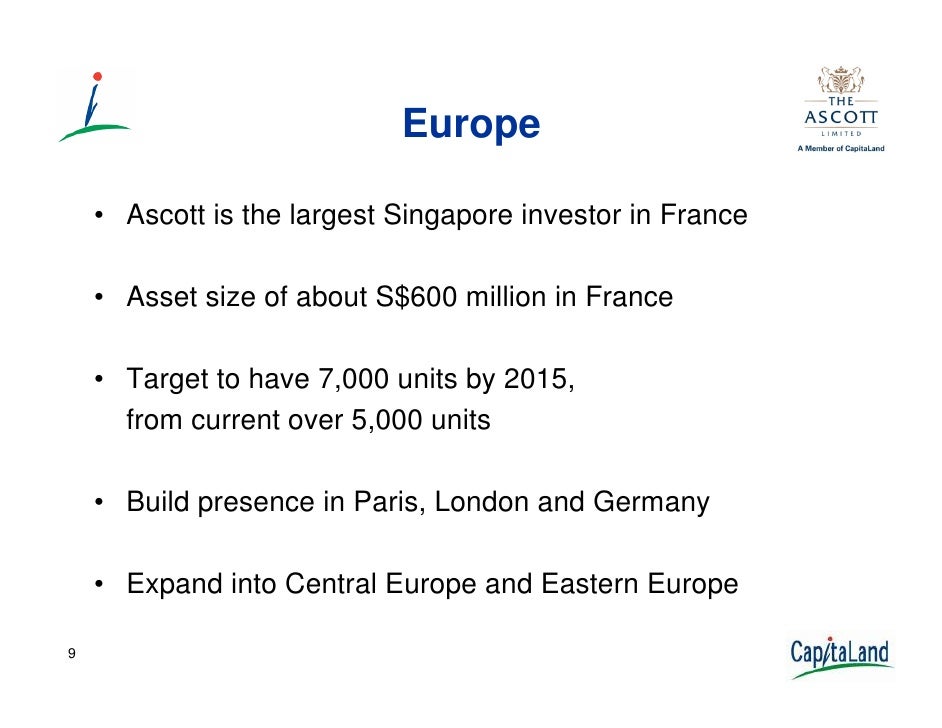 Europe

THE ASCOTT LIMITED
A Member of CapitaLand

• Ascott is the largest Singapore investor in France

• Asset size of about S$600 million in France

• Target to have 7,000 units by 2015, from current over 5,000 units

• Build presence in Paris, London and Germany

• Expand into Central Europe and Eastern Europe

9

CapitaLand